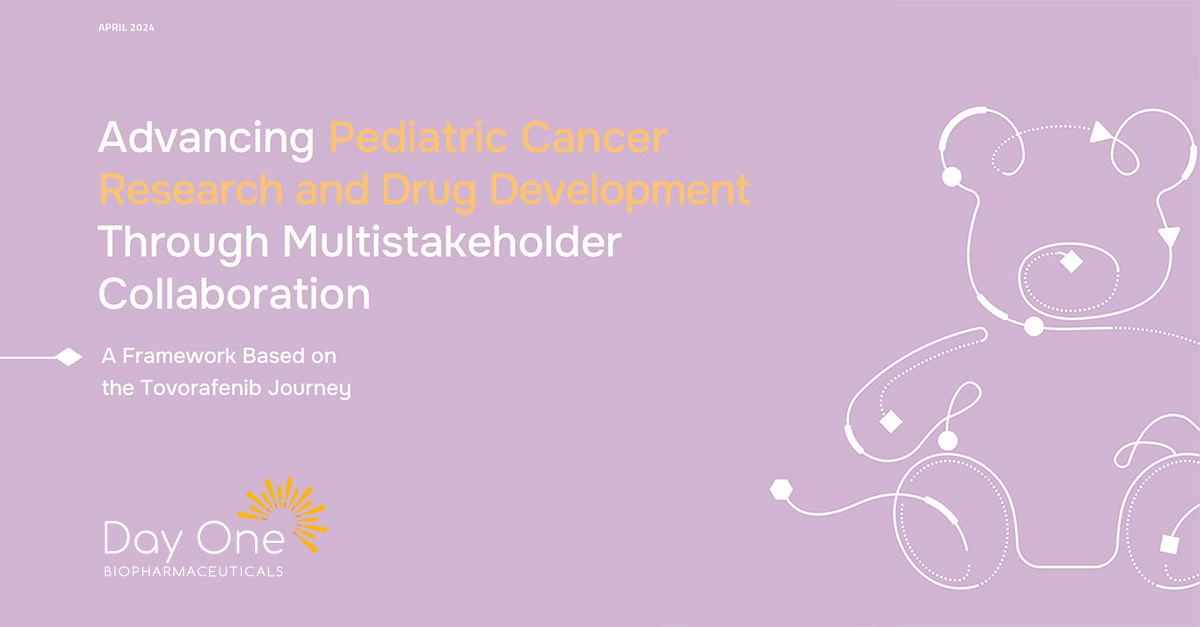 APRIL 2024

Advancing Pediatric Cancer Research and Drug Development Through Multistakeholder Collaboration

A Framework Based on the Tovorafenib Journey

Day One
BIOPHARMACEUTICALS